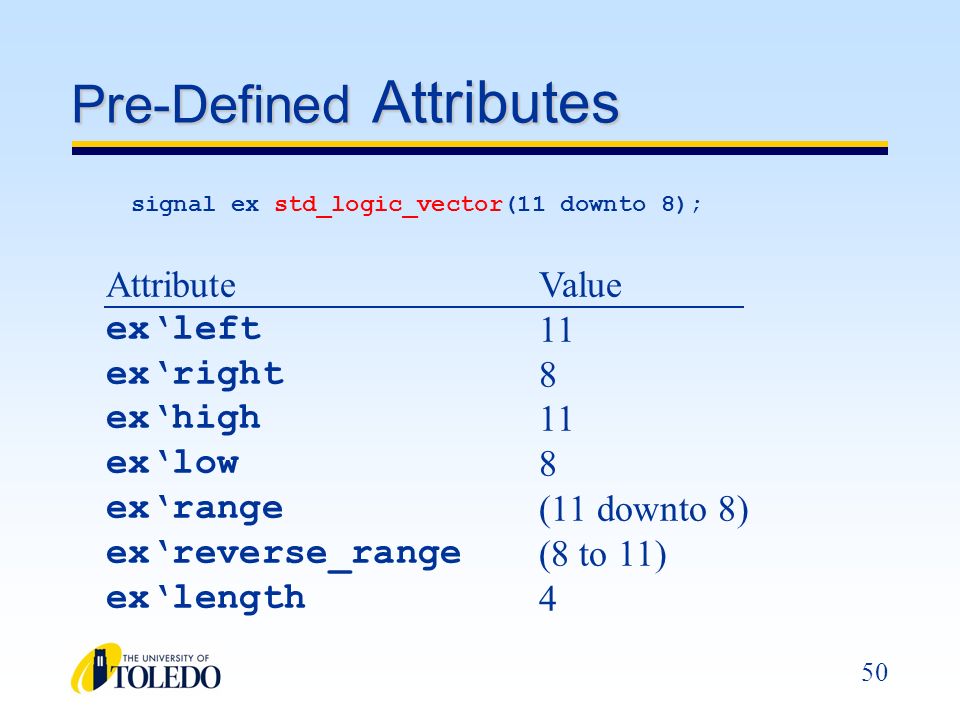 Pre-Defined Attributes

signal ex std_logic_vector(11 downto 8);

| Attribute | Value |
|---|---|
| ex‘left | 11 |
| ex‘right | 8 |
| ex‘high | 11 |
| ex‘low | 8 |
| ex‘range | (11 downto 8) |
| ex‘reverse_range | (8 to 11) |
| ex‘length | 4 |

THE UNIVERSITY OF TOLEDO

50